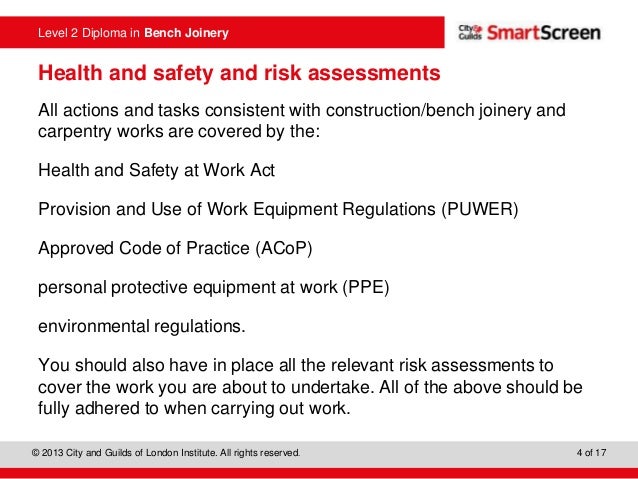 Level 2 Diploma in Bench Joinery

City & Guilds SmartScreen

Health and safety and risk assessments

All actions and tasks consistent with construction/bench joinery and carpentry works are covered by the:

Health and Safety at Work Act

Provision and Use of Work Equipment Regulations (PUWER)

Approved Code of Practice (ACoP)

personal protective equipment at work (PPE)

environmental regulations.

You should also have in place all the relevant risk assessments to cover the work you are about to undertake. All of the above should be fully adhered to when carrying out work.

© 2013 City and Guilds of London Institute. All rights reserved.

4 of 17